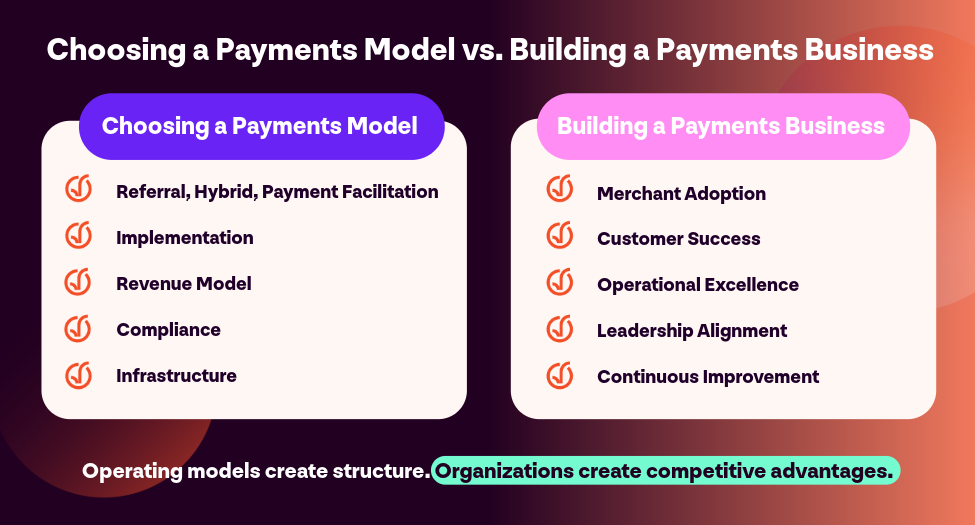 Choosing a Payments Model vs. Building a Payments Business

Choosing a Payments Model

Referral, Hybrid, Payment Facilitation

Implementation

Revenue Model

Compliance

Infrastructure

Building a Payments Business

Merchant Adoption

Customer Success

Operational Excellence

Leadership Alignment

Continuous Improvement

Operating models create structure. Organizations create competitive advantages.